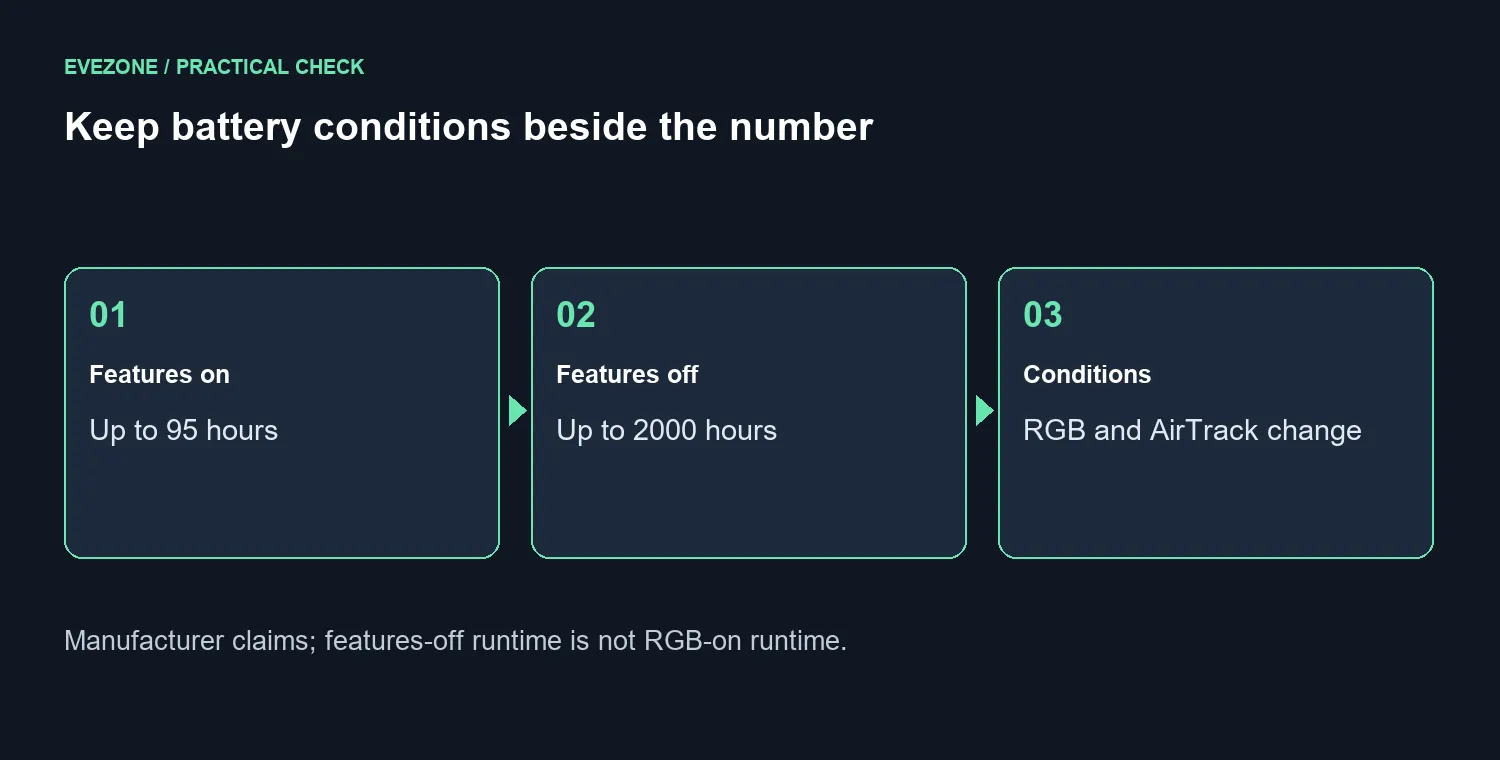 EVEZONE / PRACTICAL CHECK

Keep battery conditions beside the number

01
Features on
Up to 95 hours

02
Features off
Up to 2000 hours

03
Conditions
RGB and AirTrack change

Manufacturer claims; features-off runtime is not RGB-on runtime.